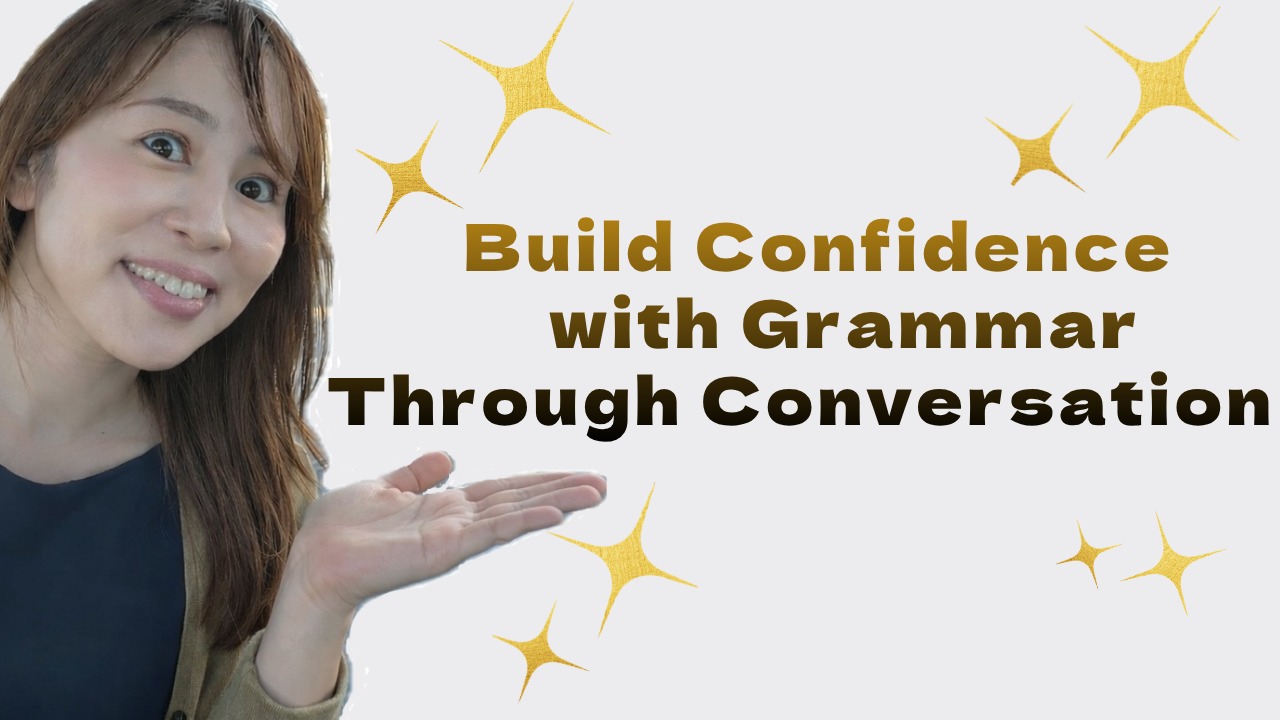 Build Confidence with Grammar Through Conversation